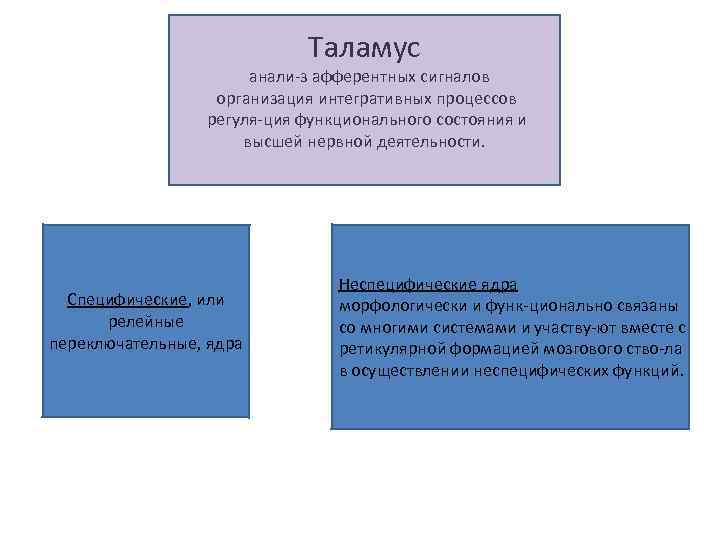 Таламус
анали-з афферентных сигналов
организация интегративных процессов
регуля-ция функционального состояния и высшей нервной деятельности.

Специфические, или релейные переключательные, ядра

Неспецифические ядра
морфологически и функ-ционально связаны со многими системами и участву-ют вместе с ретикулярной формацией мозгового ство-ла в осуществлении неспецифических функций.